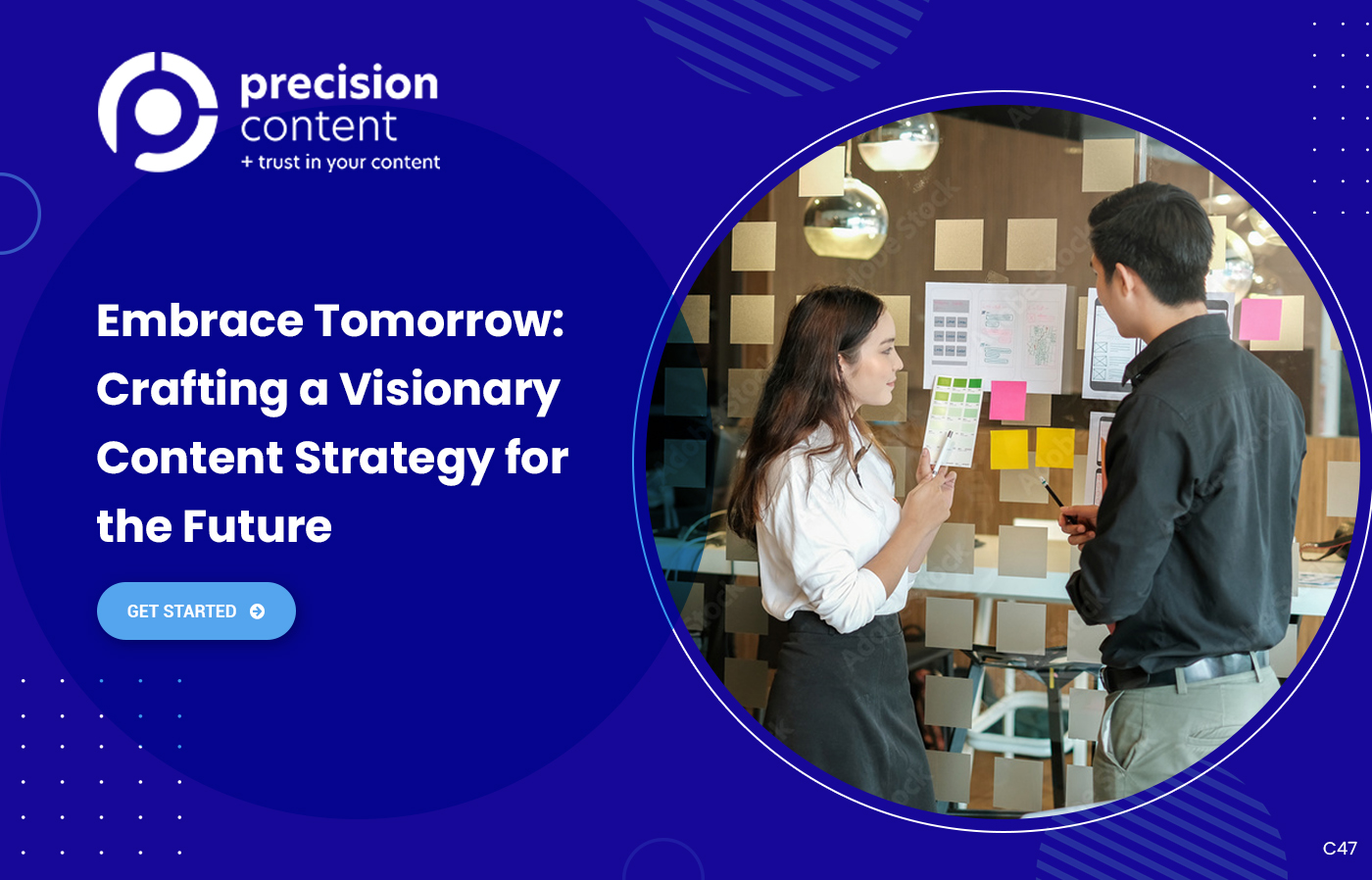 precision content
+ trust in your content

Embrace Tomorrow: Crafting a Visionary Content Strategy for the Future

GET STARTED

C47